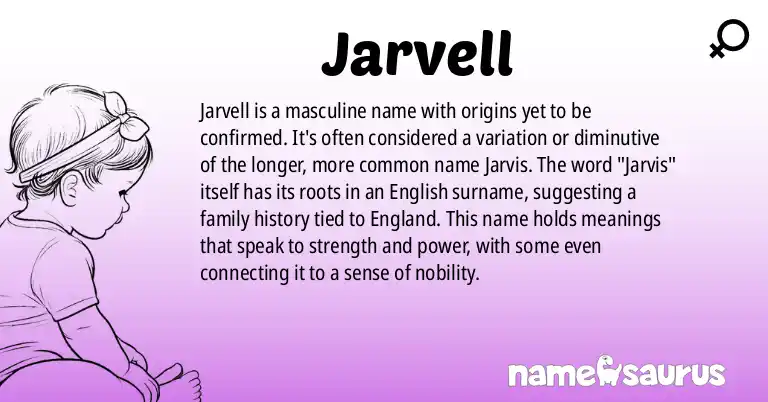 Jarvell

Jarvell is a masculine name with origins yet to be confirmed. It's often considered a variation or diminutive of the longer, more common name Jarvis. The word "Jarvis" itself has its roots in an English surname, suggesting a family history tied to England. This name holds meanings that speak to strength and power, with some even connecting it to a sense of nobility.

namesaurus